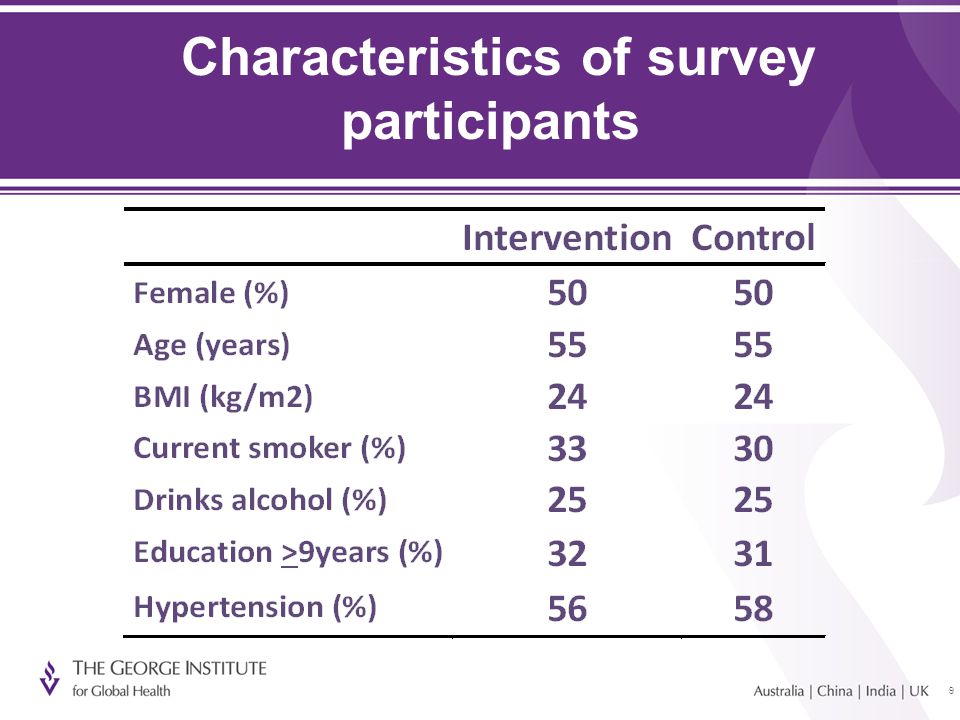 Characteristics of survey participants

| | Intervention | Control |
|---|---|---|
| Female (%) | 50 | 50 |
| Age (years) | 55 | 55 |
| BMI (kg/m2) | 24 | 24 |
| Current smoker (%) | 33 | 30 |
| Drinks alcohol (%) | 25 | 25 |
| Education $\geq$9years (%) | 32 | 31 |
| Hypertension (%) | 56 | 58 |

THE GEORGE INSTITUTE for Global Health

Australia | China | India | UK

9